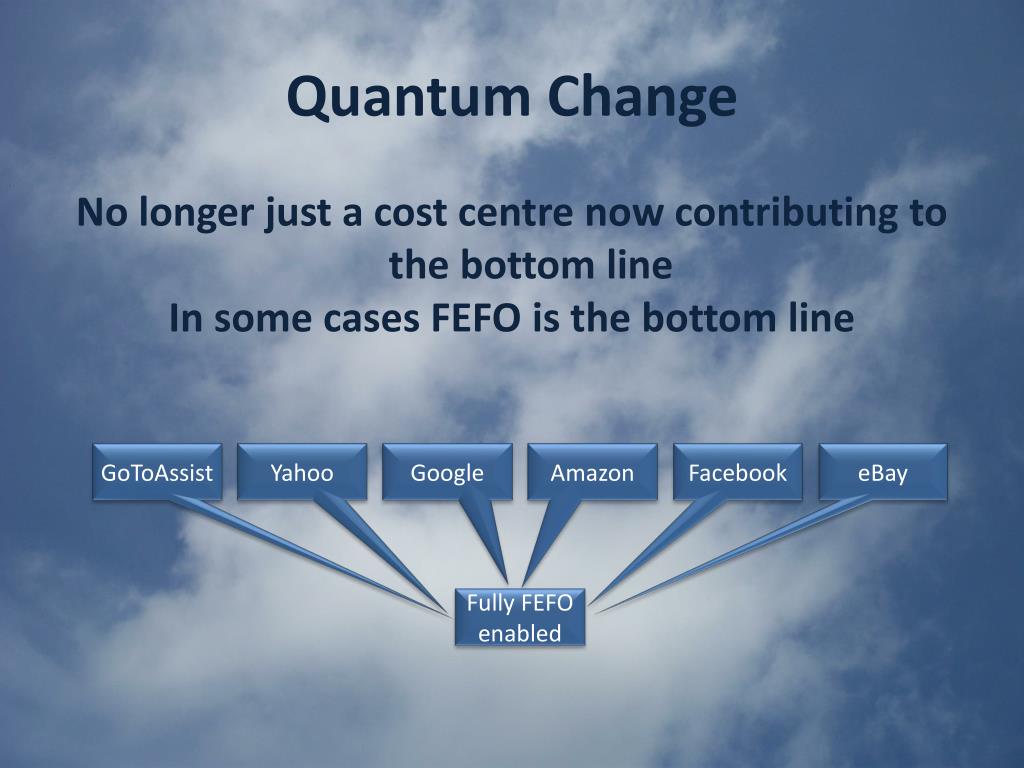 Quantum Change

No longer just a cost centre now contributing to the bottom line
In some cases FEFO is the bottom line

GoToAssist

Yahoo

Google

Amazon

Facebook

eBay

Fully FEFO enabled